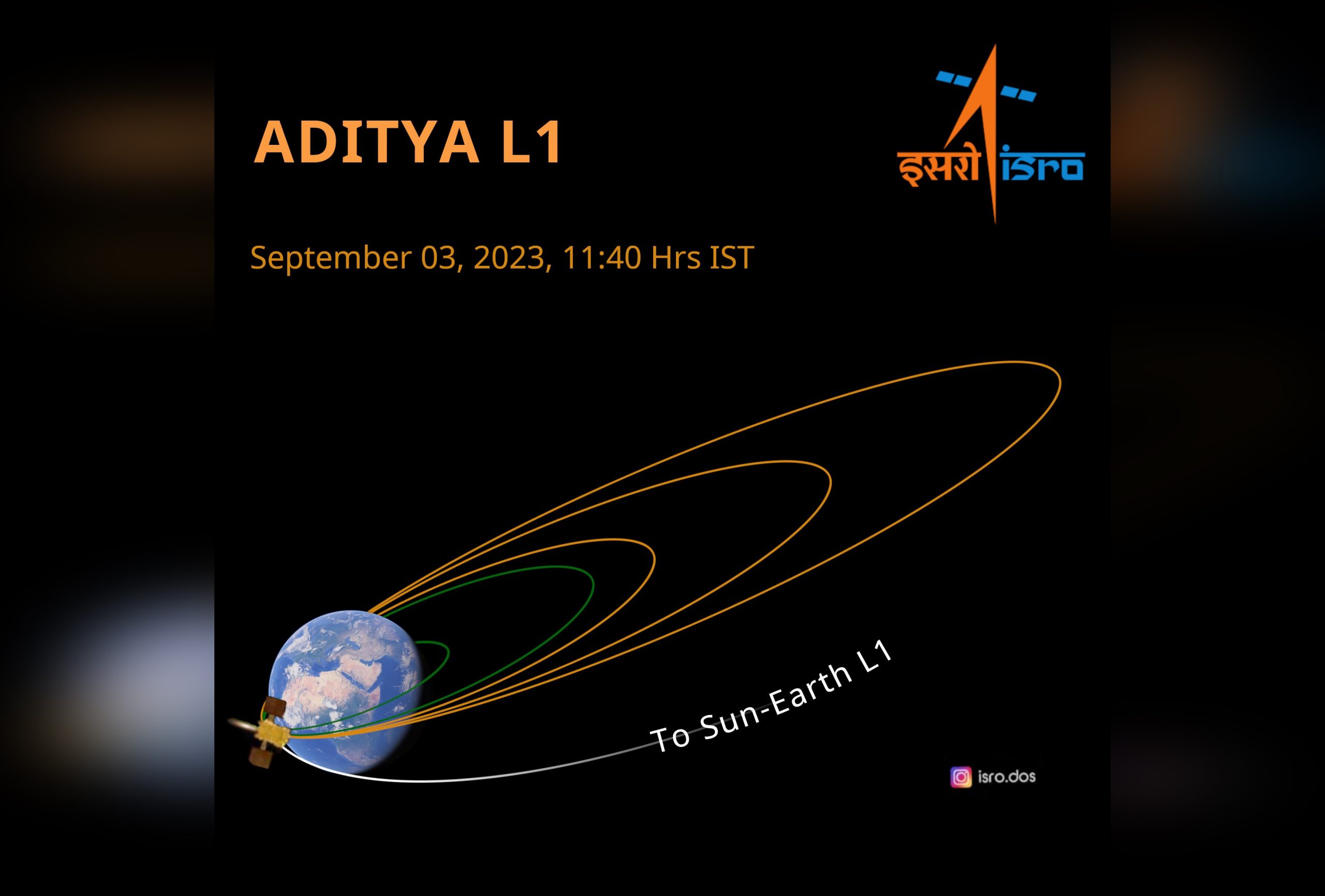 ADITYA L1

इसरो isro

September 03, 2023, 11:40 Hrs IST

To Sun-Earth L1

isro.dos